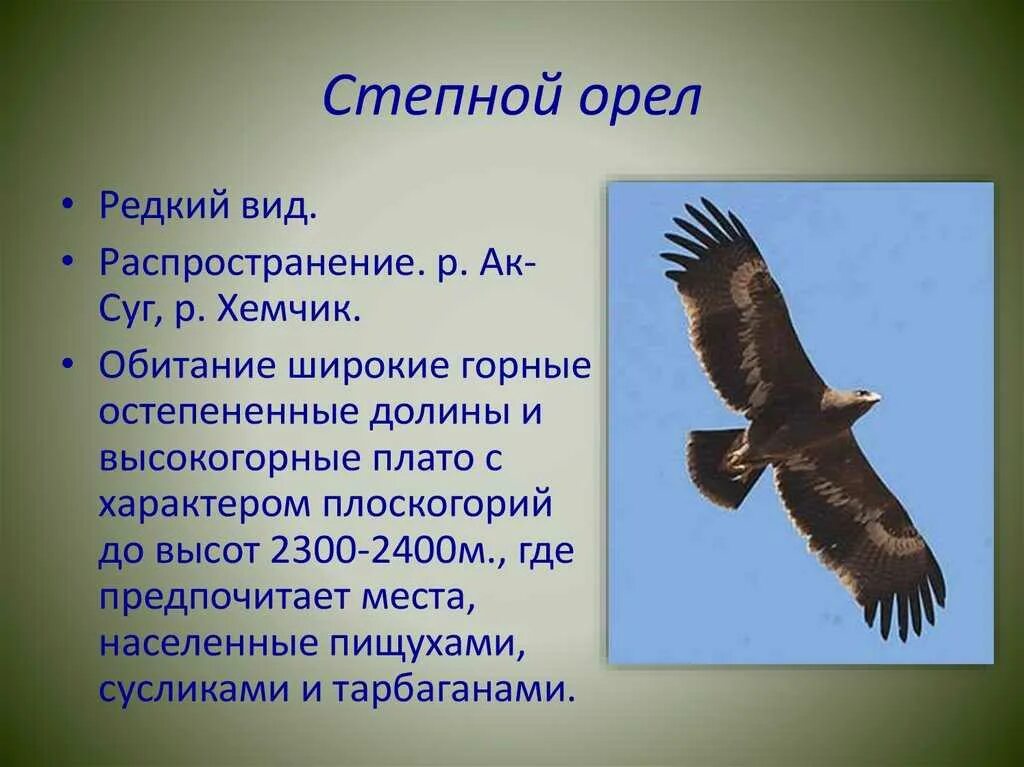 Степной орел

• Редкий вид.
• Распространение. р. Ак-Суг, р. Хемчик.
• Обитание широкие горные остепененные долины и высокогорные плато с характером плоскогорий до высот 2300-2400м., где предпочитает места, населенные пищухами, сусликами и тарбаганами.